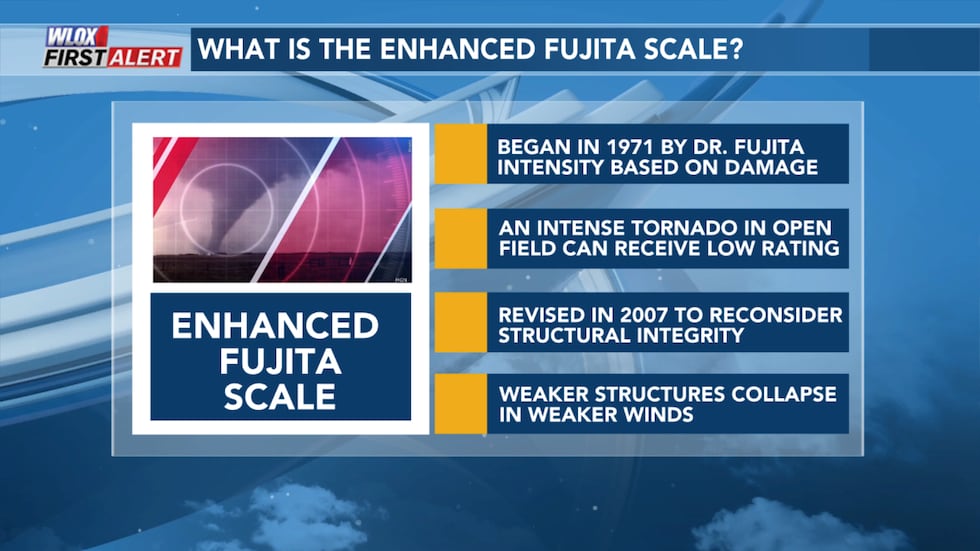 WLOX FIRST ALERT

WHAT IS THE ENHANCED FUJITA SCALE?

ENHANCED FUJITA SCALE

BEGAN IN 1971 BY DR. FUJITA INTENSITY BASED ON DAMAGE

AN INTENSE TORNADO IN OPEN FIELD CAN RECEIVE LOW RATING

REVISED IN 2007 TO RECONSIDER STRUCTURAL INTEGRITY

WEAKER STRUCTURES COLLAPSE IN WEAKER WINDS